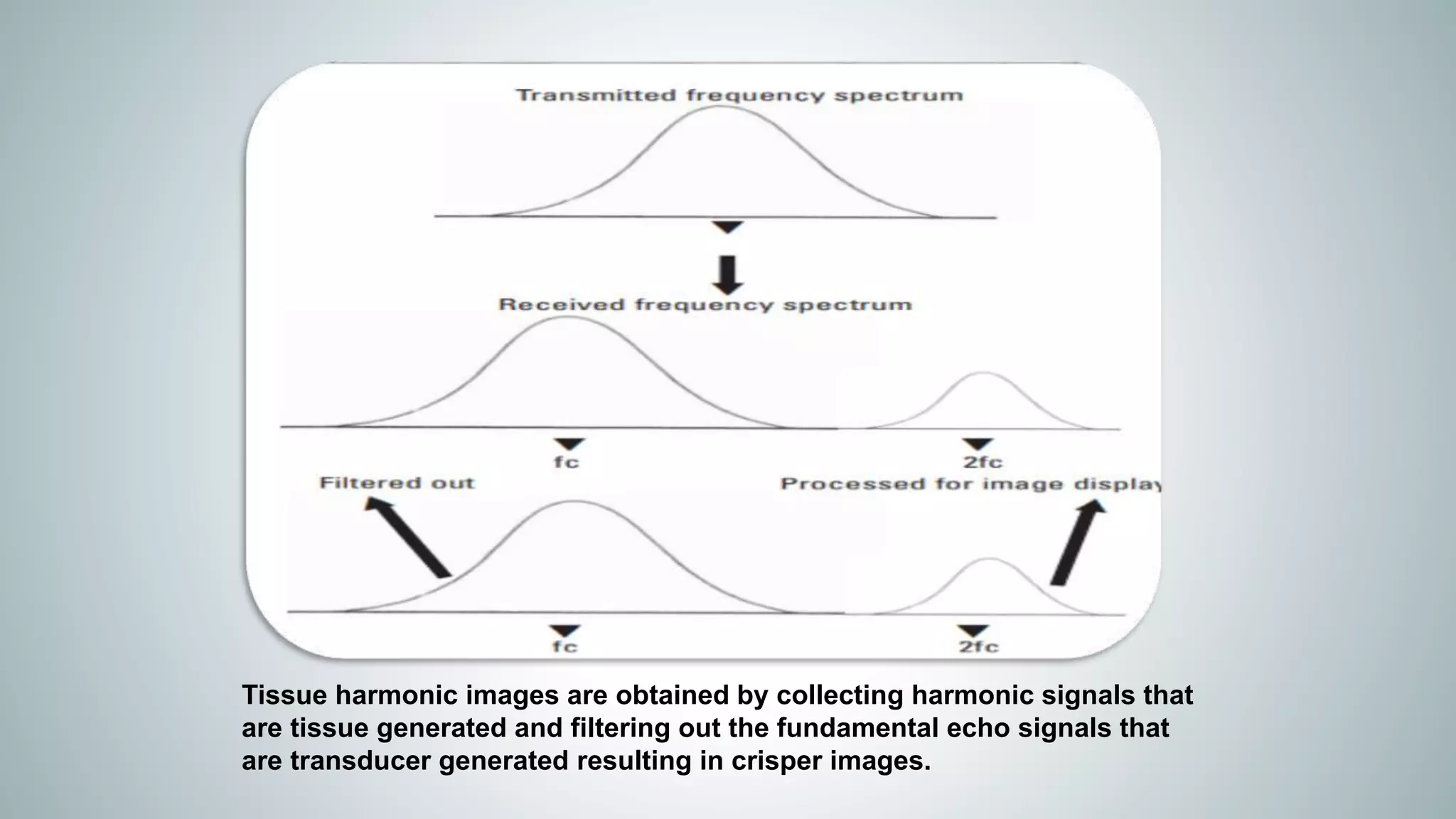 Transmitted frequency spectrum

Received frequency spectrum

fc

2fc

Filtered out

Processed for image display

fc

2fc

Tissue harmonic images are obtained by collecting harmonic signals that are tissue generated and filtering out the fundamental echo signals that are transducer generated resulting in crisper images.